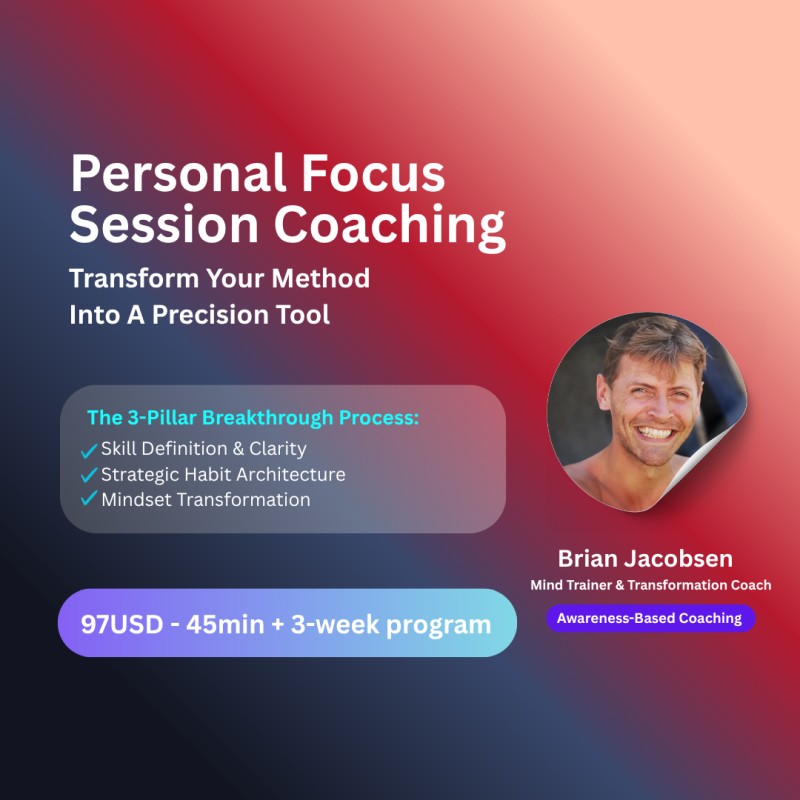 Personal Focus Session Coaching

Transform Your Method Into A Precision Tool

The 3-Pillar Breakthrough Process:
✓ Skill Definition & Clarity
✓ Strategic Habit Architecture
✓ Mindset Transformation

97USD - 45min + 3-week program

Brian Jacobsen
Mind Trainer & Transformation Coach
Awareness-Based Coaching